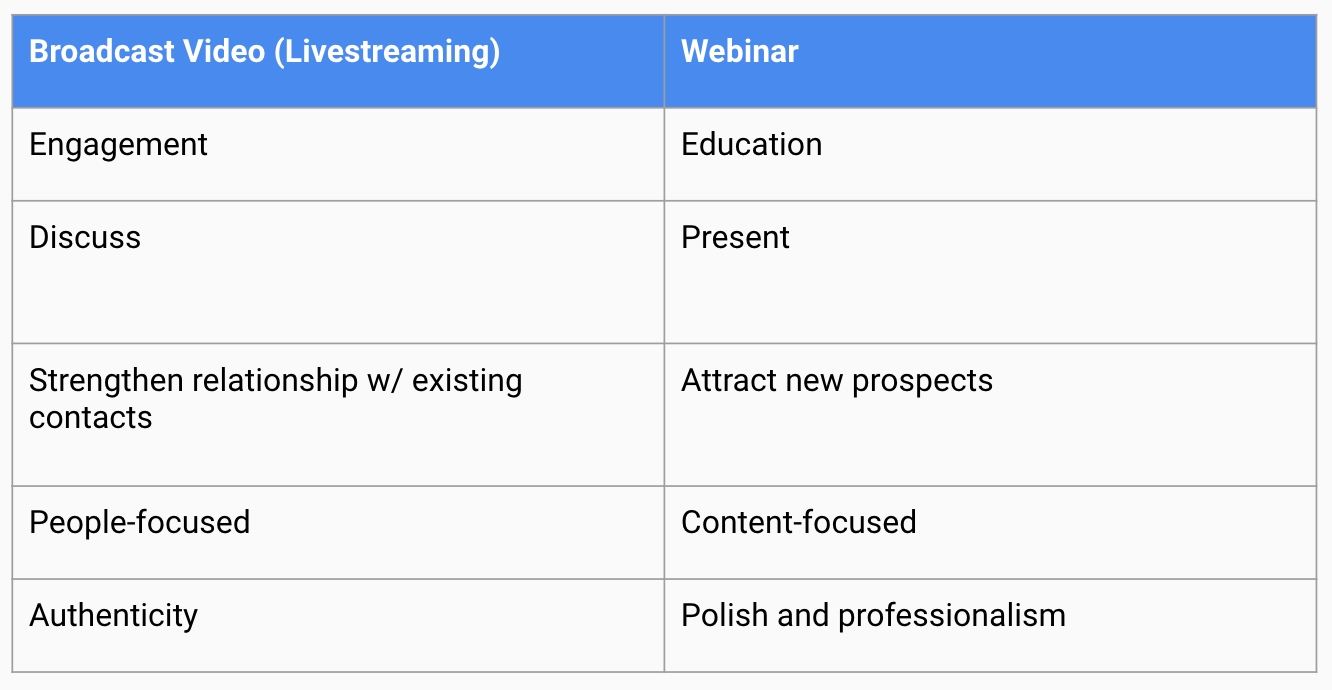 | Broadcast Video (Livestreaming) | Webinar |
|---|---|
| Engagement | Education |
| Discuss | Present |
| Strengthen relationship w/ existing contacts | Attract new prospects |
| People-focused | Content-focused |
| Authenticity | Polish and professionalism |